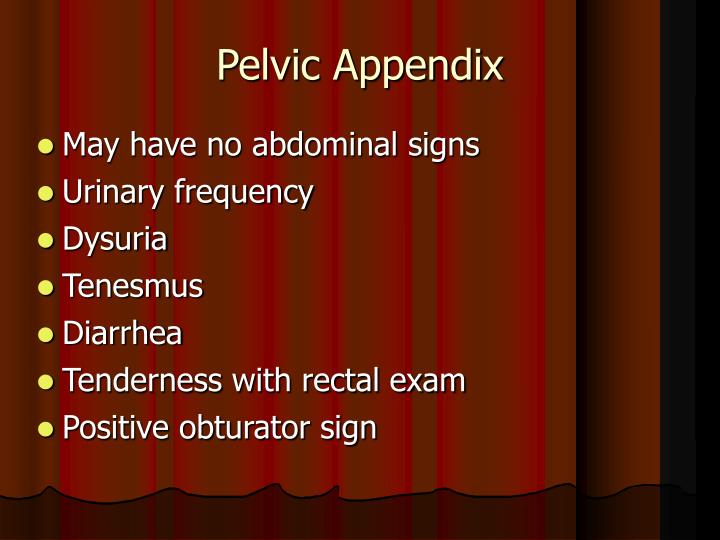 Pelvic Appendix

- May have no abdominal signs
- Urinary frequency
- Dysuria
- Tenesmus
- Diarrhea
- Tenderness with rectal exam
- Positive obturator sign